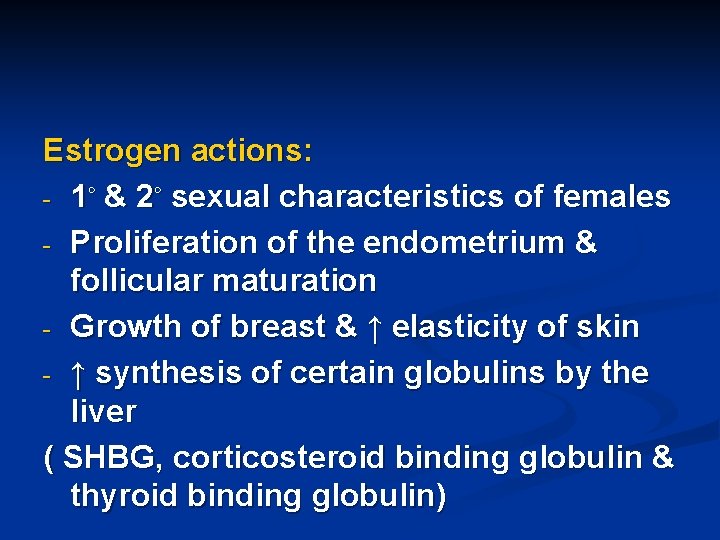 Estrogen actions:

- 1° & 2° sexual characteristics of females
- Proliferation of the endometrium & follicular maturation
- Growth of breast & ↑ elasticity of skin
- ↑ synthesis of certain globulins by the liver

( SHBG, corticosteroid binding globulin & thyroid binding globulin)